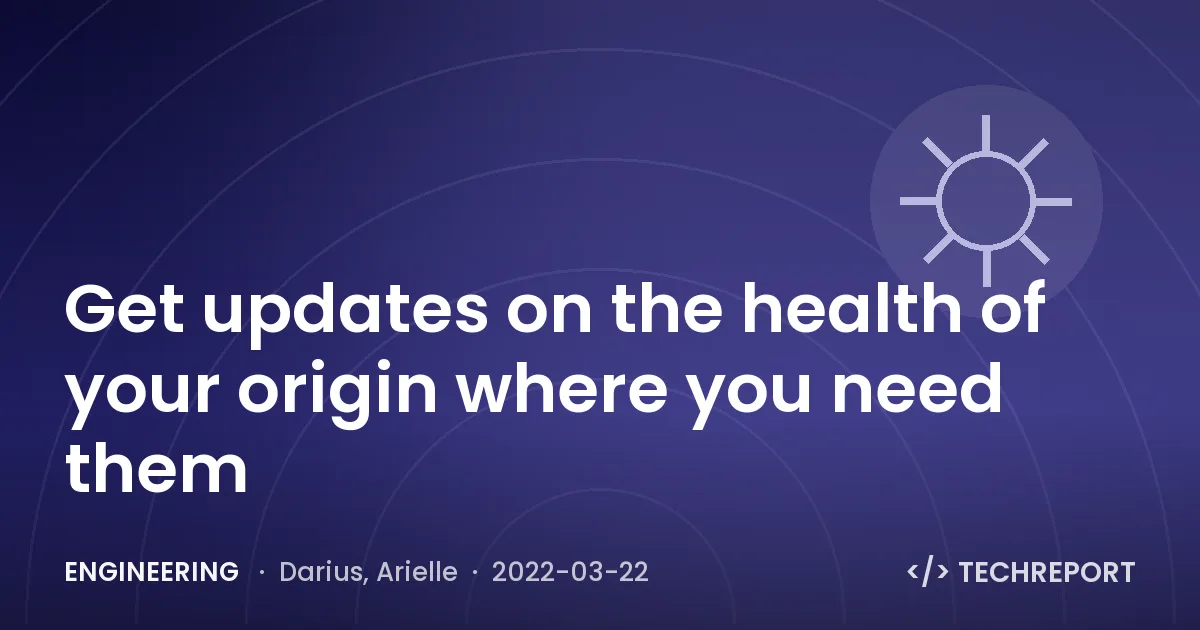 Get updates on the health of your origin where you need them

ENGINEERING · Darius, Arielle · 2022-03-22

</> TECHREPORT